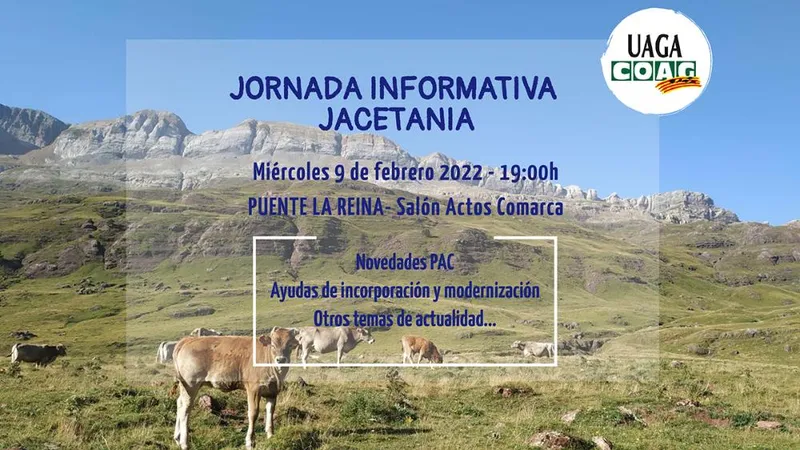 UAGA
COAG

JORNADA INFORMATIVA
JACETANIA

Miércoles 9 de febrero 2022 - 19:00h

PUENTE LA REINA- Salón Actos Comarca

Novedades PAC
Ayudas de incorporación y modernización
Otros temas de actualidad...